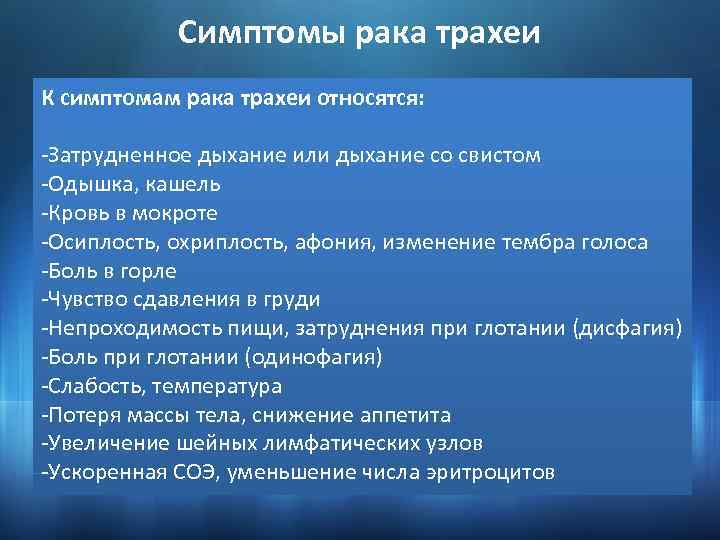 Симптомы рака трахеи

К симптомам рака трахеи относятся:

-Затрудненное дыхание или дыхание со свистом
-Одышка, кашель
-Кровь в мокроте
-Осиплость, охриплость, афония, изменение тембра голоса
-Боль в горле
-Чувство сдавления в груди
-Непроходимость пищи, затруднения при глотании (дисфагия)
-Боль при глотании (одинофагия)
-Слабость, температура
-Потеря массы тела, снижение аппетита
-Увеличение шейных лимфатических узлов
-Ускоренная СОЭ, уменьшение числа эритроцитов